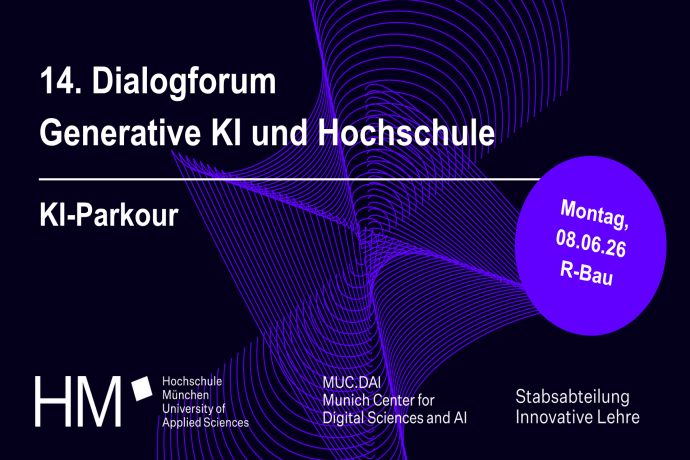 14. Dialogforum
Generative KI und Hochschule

KI-Parkour

Montag,
08.06.26
R-Bau

HM

Hochschule
München
University of
Applied Sciences

MUC.DAI
Munich Center for
Digital Sciences and AI

Stabsabteilung
Innovative Lehre